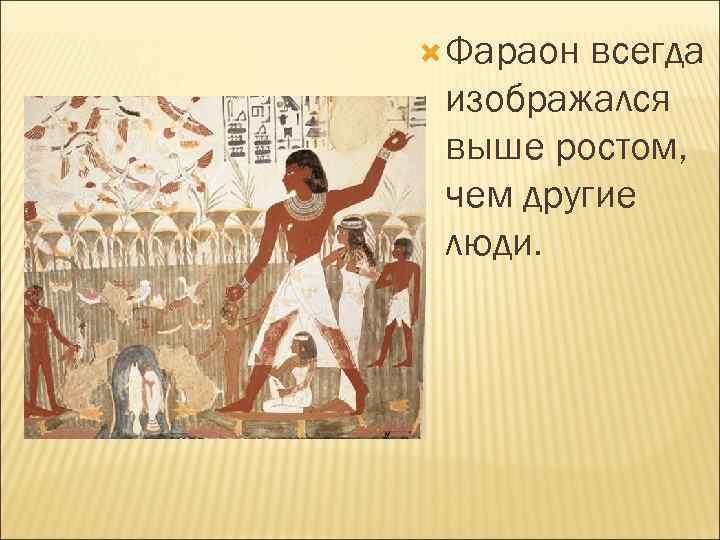 Фараон всегда изображался выше ростом, чем другие люди.